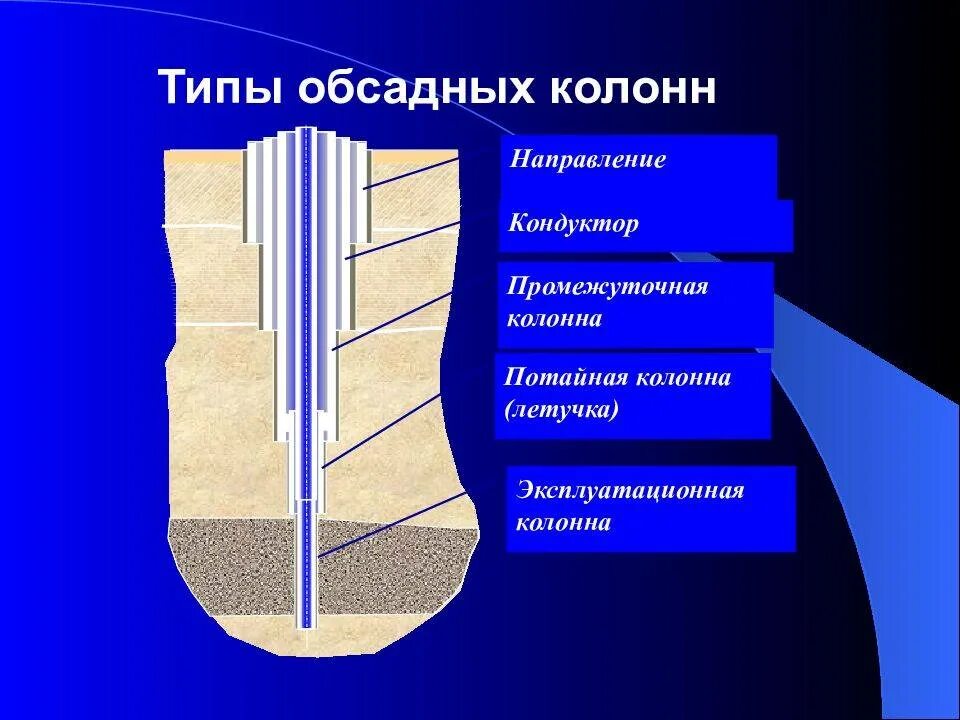 Типы обсадных колонн

Направление

Кондуктор

Промежуточная колонна

Потайная колонна (летучка)

Эксплуатационная колонна